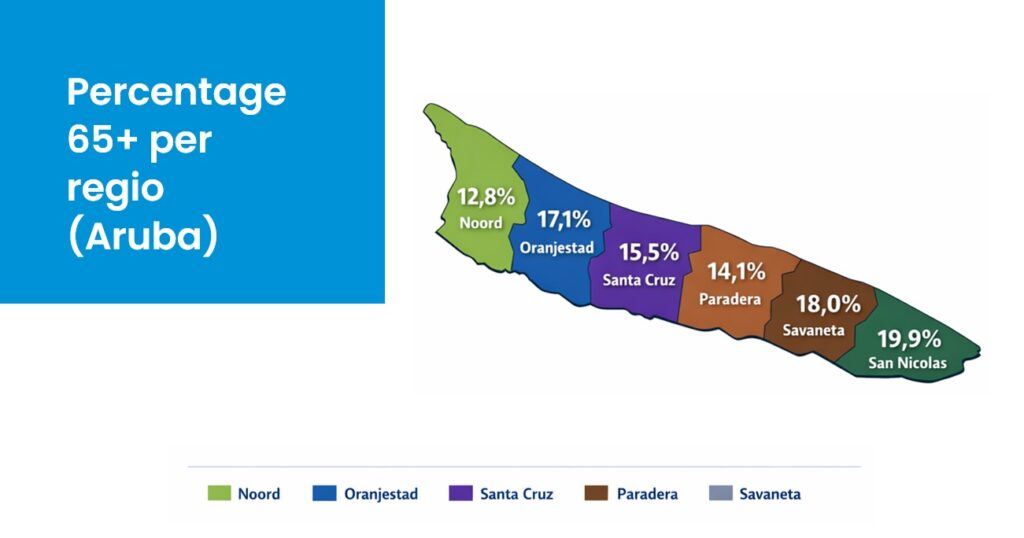 Percentage 65+ per regio (Aruba)

12,8%
Noord

17,1%
Oranjestad

15,5%
Santa Cruz

14,1%
Paradera

18,0%
Savaneta

19,9%
San Nicolas

Noord
Oranjestad
Santa Cruz
Paradera
Savaneta